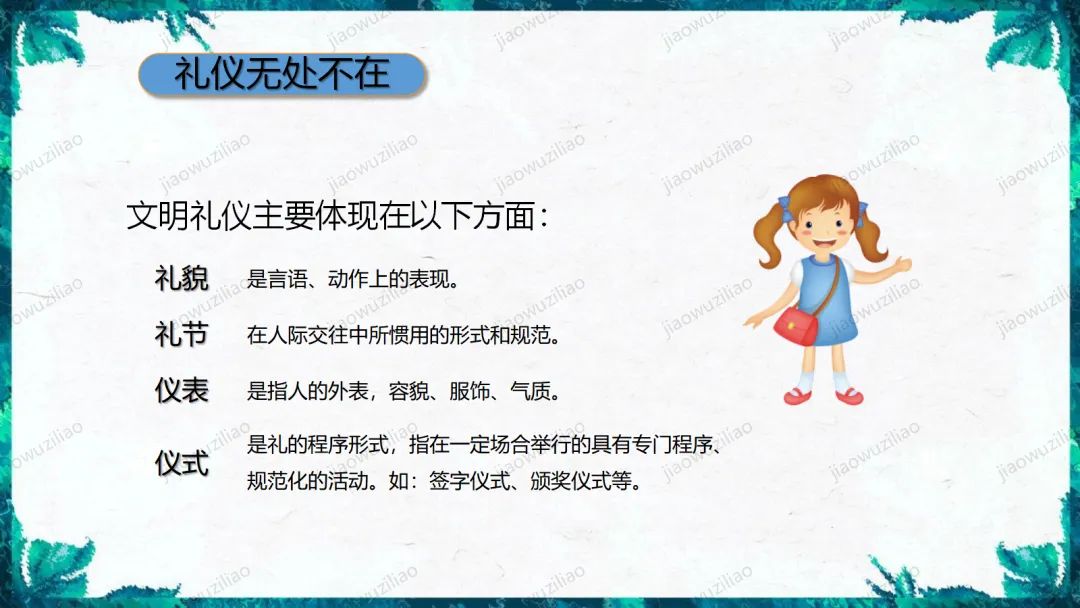 礼仪无处不在

文明礼仪主要体现在以下方面：

礼貌 是言语、动作上的表现。

礼节 在人际交往中所惯用的形式和规范。

仪表 是指人的外表，容貌、服饰、气质。

仪式 是礼的程序形式，指在一定场合举行的具有专门程序、规范化的活动。如：签字仪式、颁奖仪式等。

jiaowuziliao